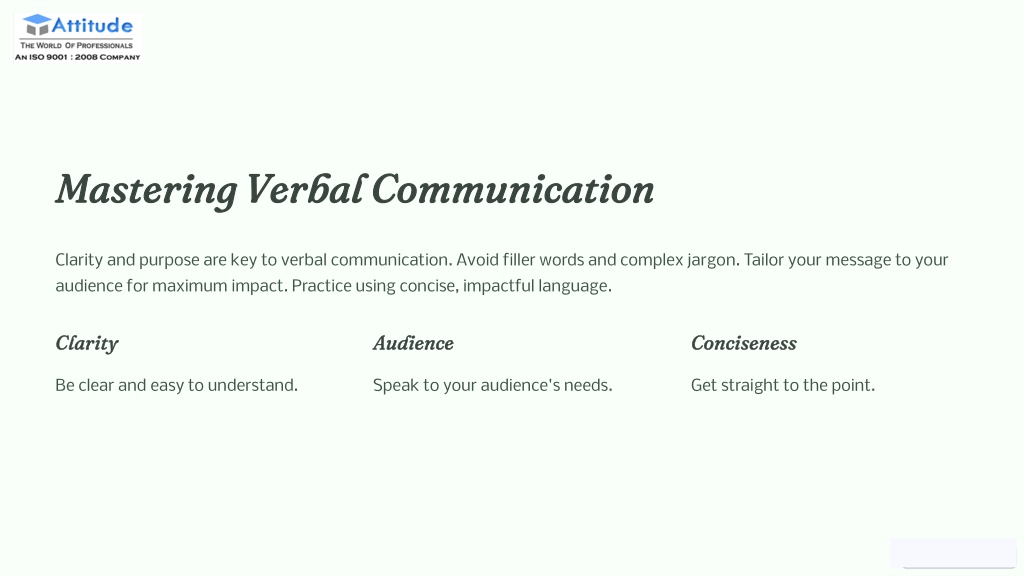 Attitude
THE WORLD OF PROFESSIONALS
AN ISO 9001 : 2008 COMPANY

Mastering Verbal Communication

Clarity and purpose are key to verbal communication. Avoid filler words and complex jargon. Tailor your message to your audience for maximum impact. Practice using concise, impactful language.

Clarity

Be clear and easy to understand.

Audience

Speak to your audience's needs.

Conciseness

Get straight to the point.